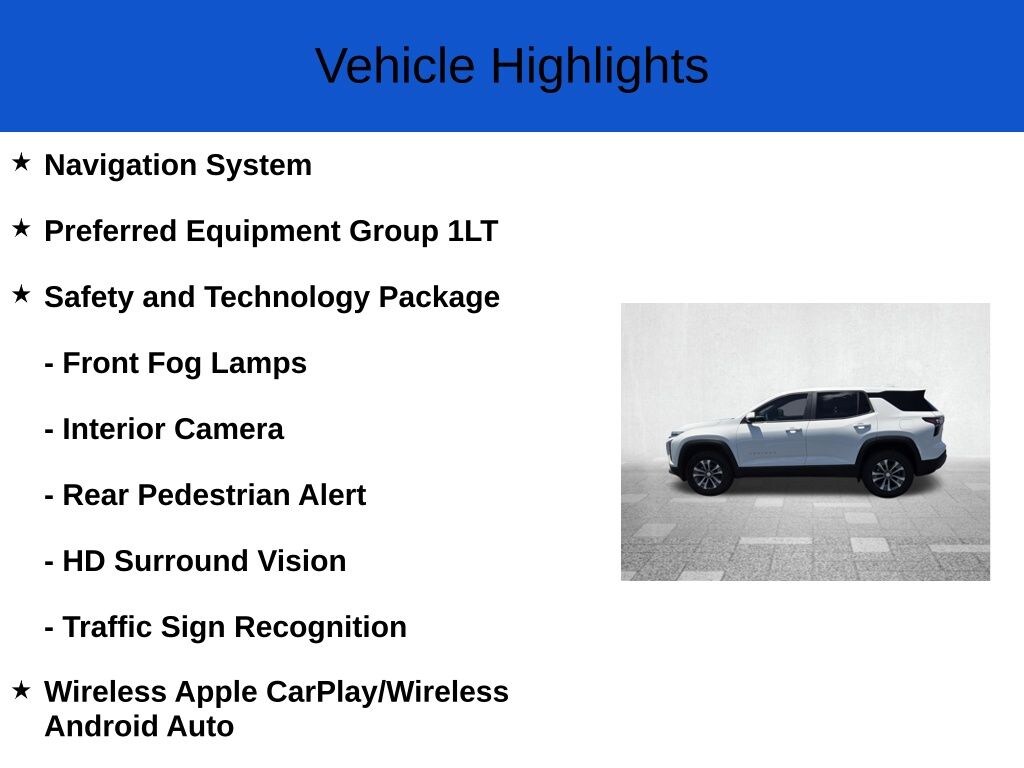 Vehicle Highlights

★ Navigation System

★ Preferred Equipment Group 1LT

★ Safety and Technology Package

- Front Fog Lamps

- Interior Camera

- Rear Pedestrian Alert

- HD Surround Vision

- Traffic Sign Recognition

★ Wireless Apple CarPlay/Wireless Android Auto